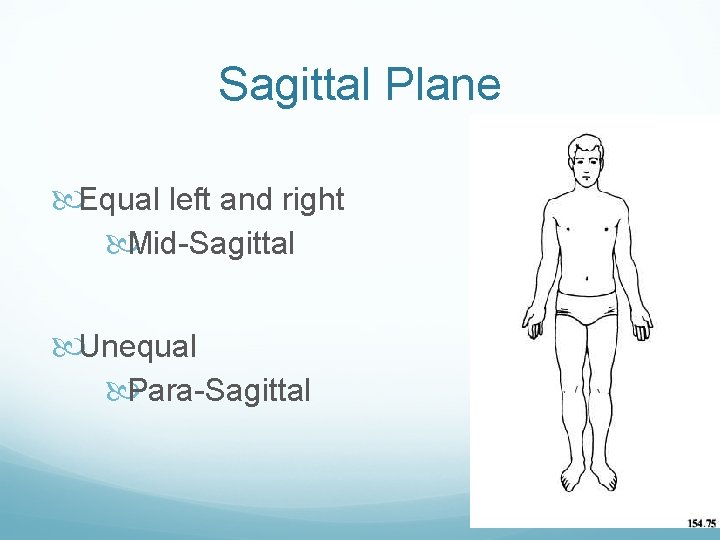 Sagittal Plane

Equal left and right

Mid-Sagittal

Unequal

Para-Sagittal

154.75